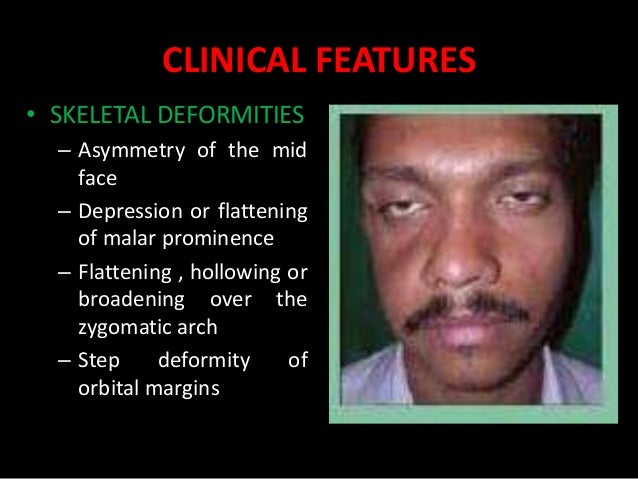 CLINICAL FEATURES

• SKELETAL DEFORMITIES
– Asymmetry of the mid face
– Depression or flattening of malar prominence
– Flattening , hollowing or broadening over the zygomatic arch
– Step deformity of orbital margins